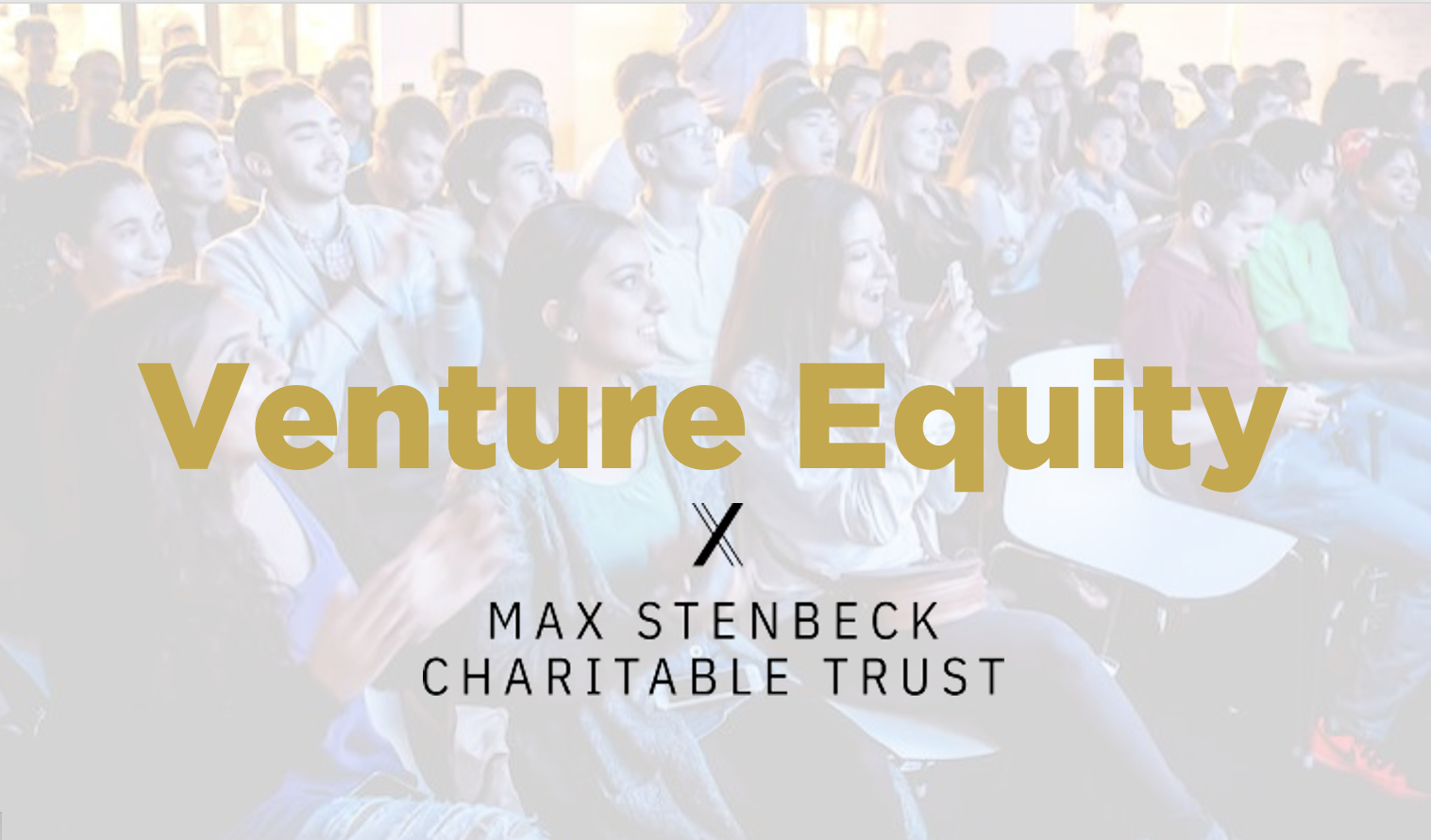 Venture Equity

X

MAX STENBECK CHARITABLE TRUST